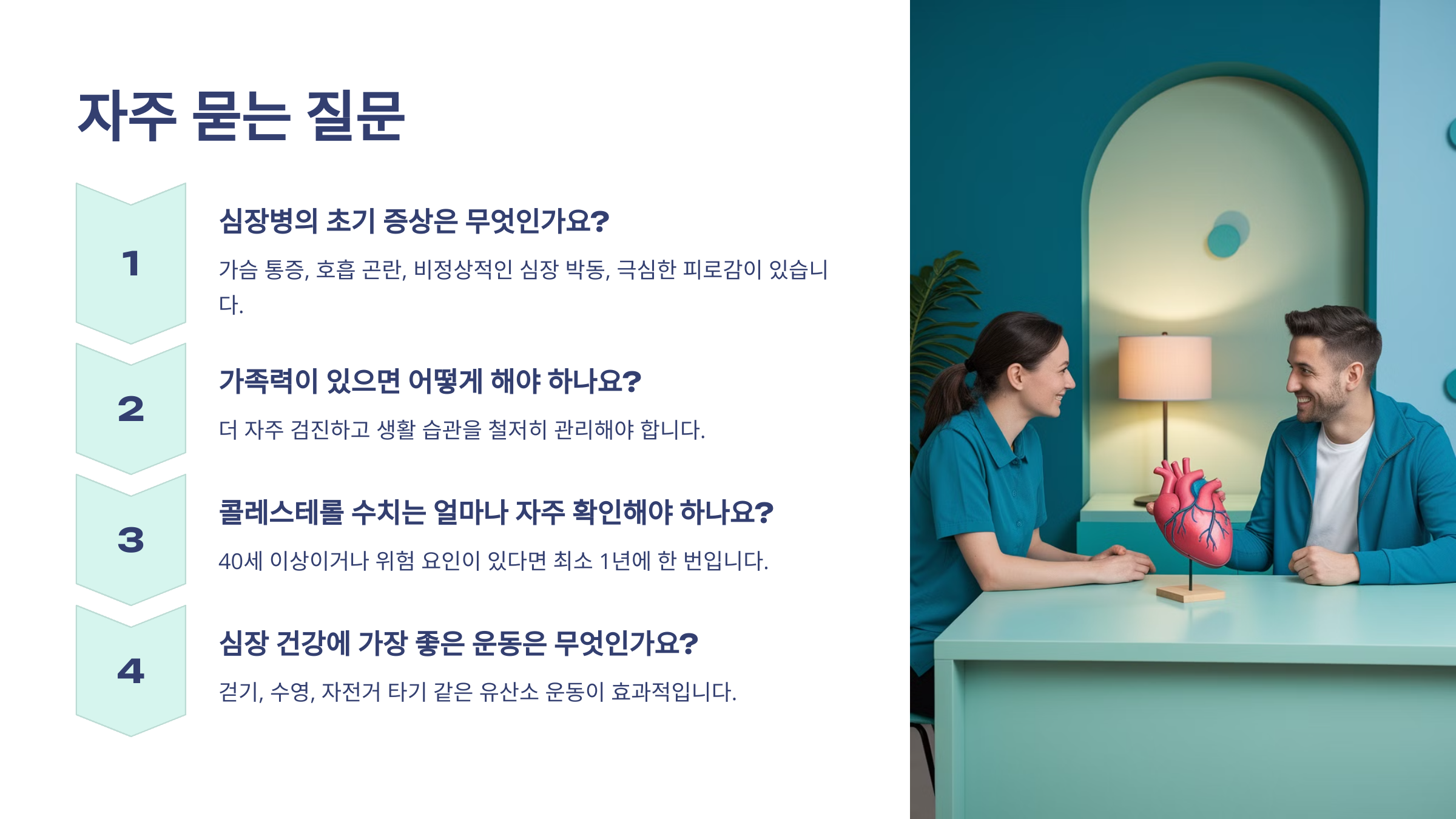 자주 묻는 질문

1

심장병의 초기 증상은 무엇인가요?

가슴 통증, 호흡 곤란, 비정상적인 심장 박동, 극심한 피로감이 있습니다.

2

가족력이 있으면 어떻게 해야 하나요?

더 자주 검진하고 생활 습관을 철저히 관리해야 합니다.

3

콜레스테롤 수치는 얼마나 자주 확인해야 하나요?

40세 이상이거나 위험 요인이 있다면 최소 1년에 한 번입니다.

4

심장 건강에 가장 좋은 운동은 무엇인가요?

걷기, 수영, 자전거 타기 같은 유산소 운동이 효과적입니다.